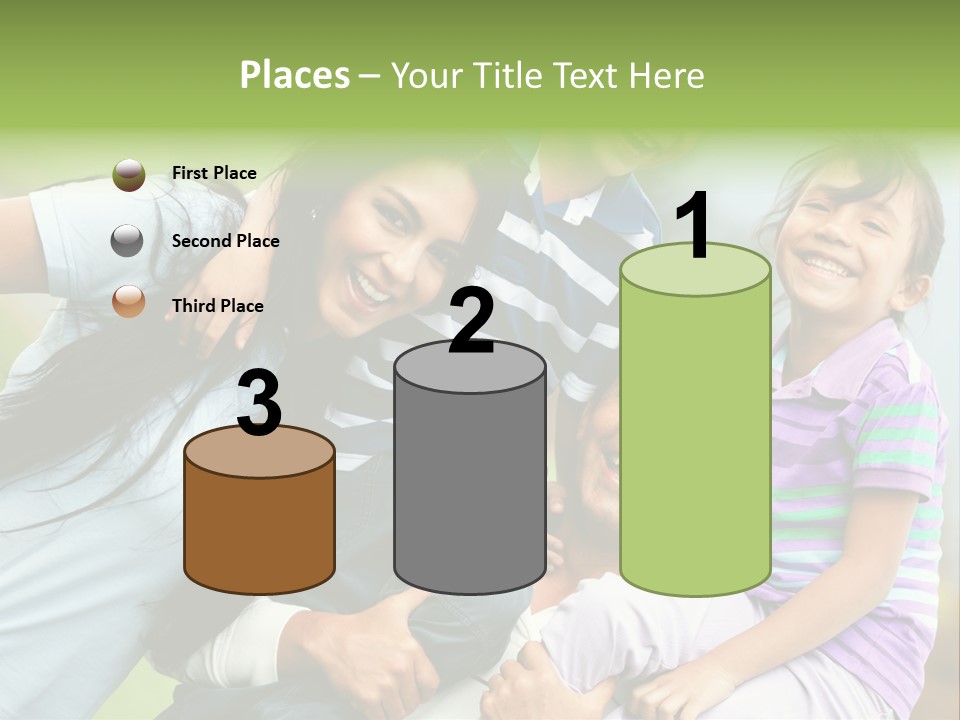 Places – Your Title Text Here

First Place

Second Place

Third Place

3

2

1